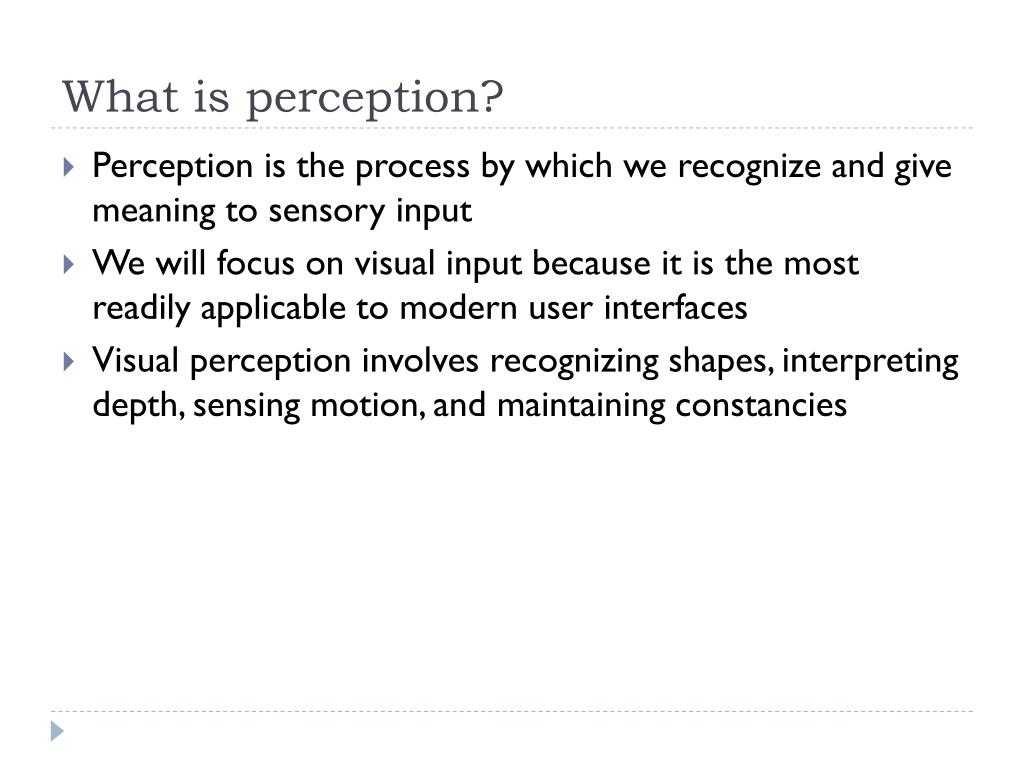 What is perception?

Perception is the process by which we recognize and give meaning to sensory input

We will focus on visual input because it is the most readily applicable to modern user interfaces

Visual perception involves recognizing shapes, interpreting depth, sensing motion, and maintaining constancies